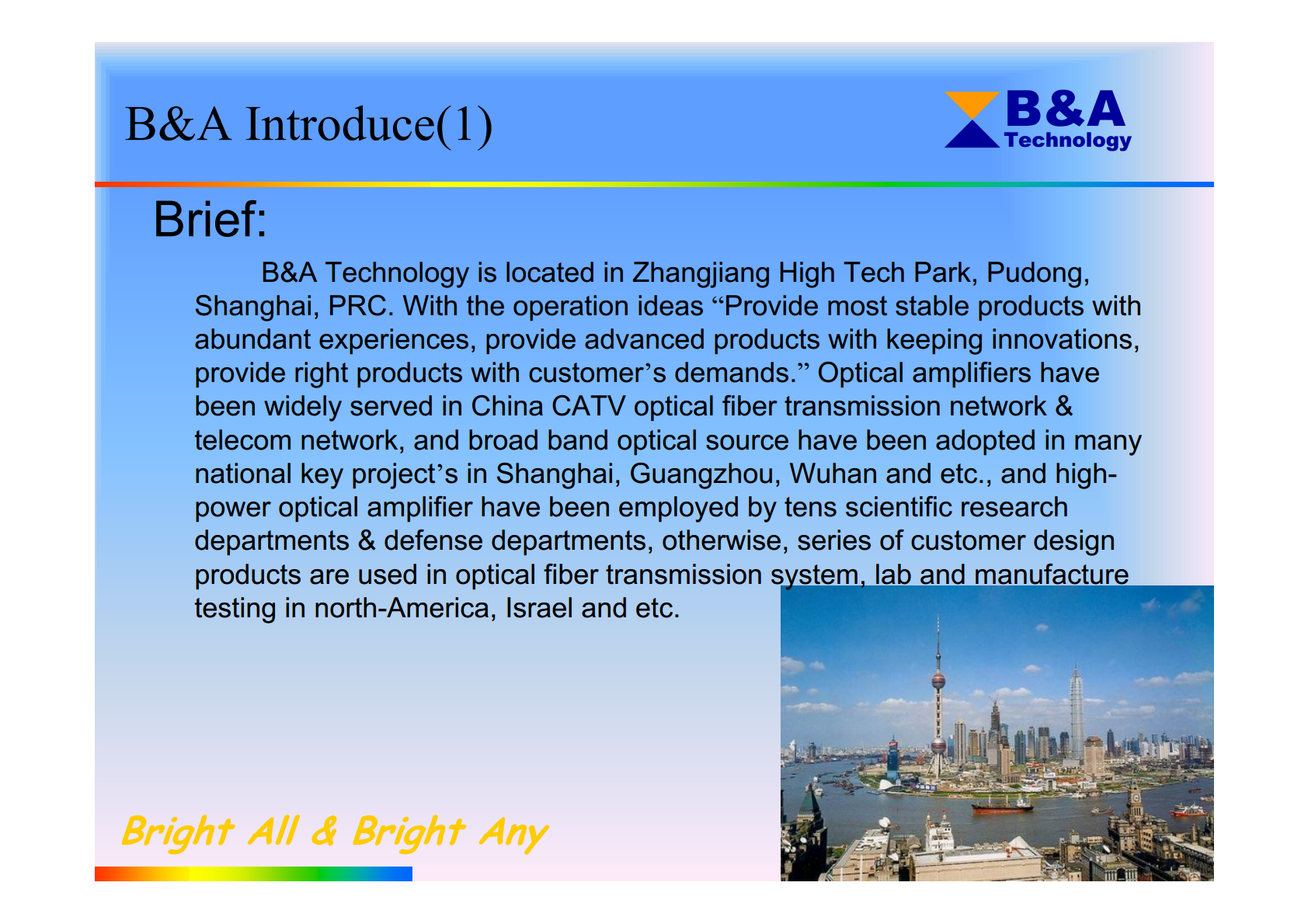 B&A Introduce(1)

B&A Technology

Brief:

B&A Technology is located in Zhangjiang High Tech Park, Pudong, Shanghai, PRC. With the operation ideas "Provide most stable products with abundant experiences, provide advanced products with keeping innovations, provide right products with customer's demands." Optical amplifiers have been widely served in China CATV optical fiber transmission network & telecom network, and broad band optical source have been adopted in many national key project's in Shanghai, Guangzhou, Wuhan and etc., and high-power optical amplifier have been employed by tens scientific research departments & defense departments, otherwise, series of customer design products are used in optical fiber transmission system, lab and manufacture testing in north-America, Israel and etc.

Bright All & Bright Any